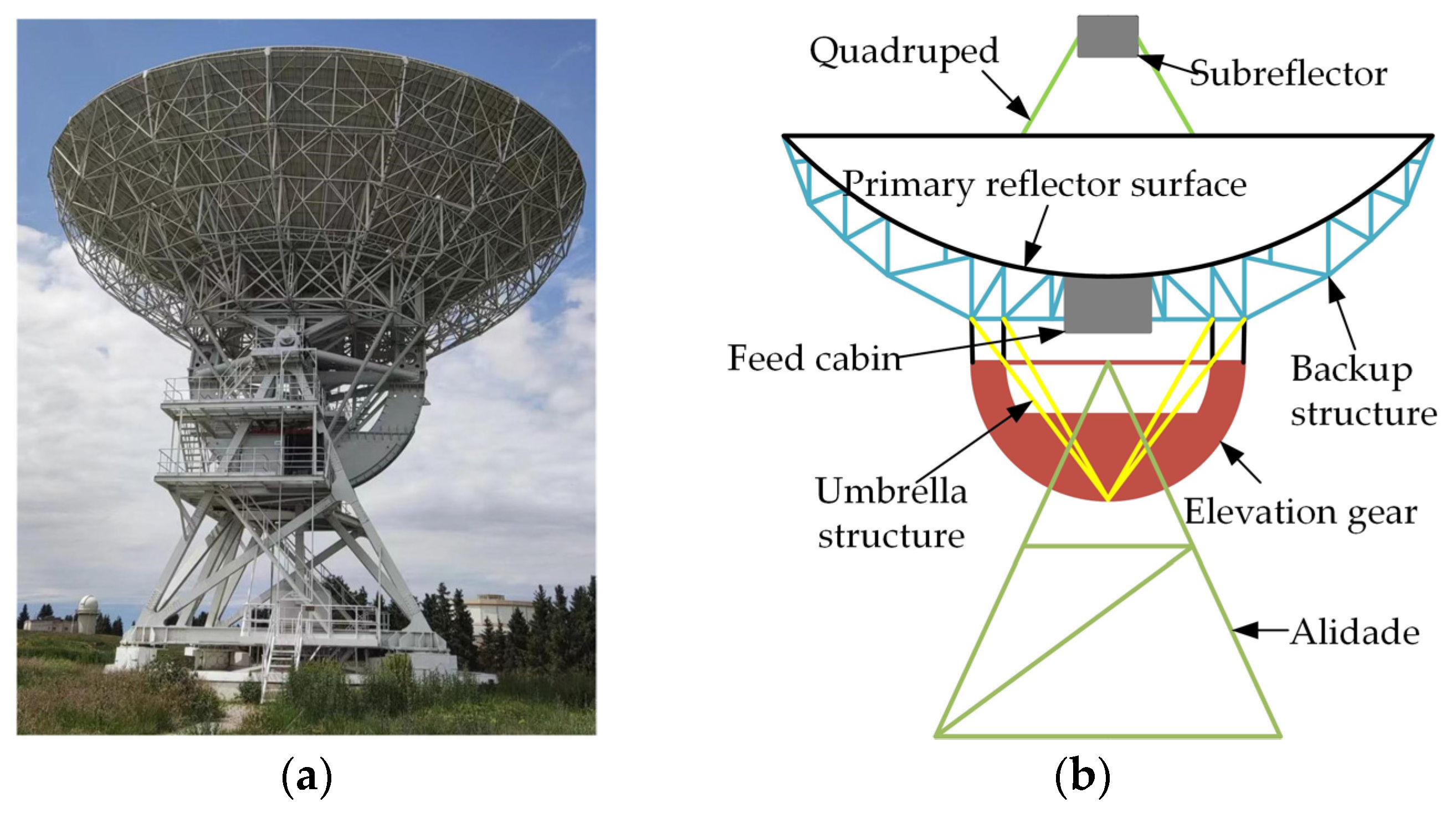 Quadruped
Subreflector
Primary reflector surface
Feed cabin
Backup structure
Umbrella structure
Elevation gear
Alidade
(a)
(b)